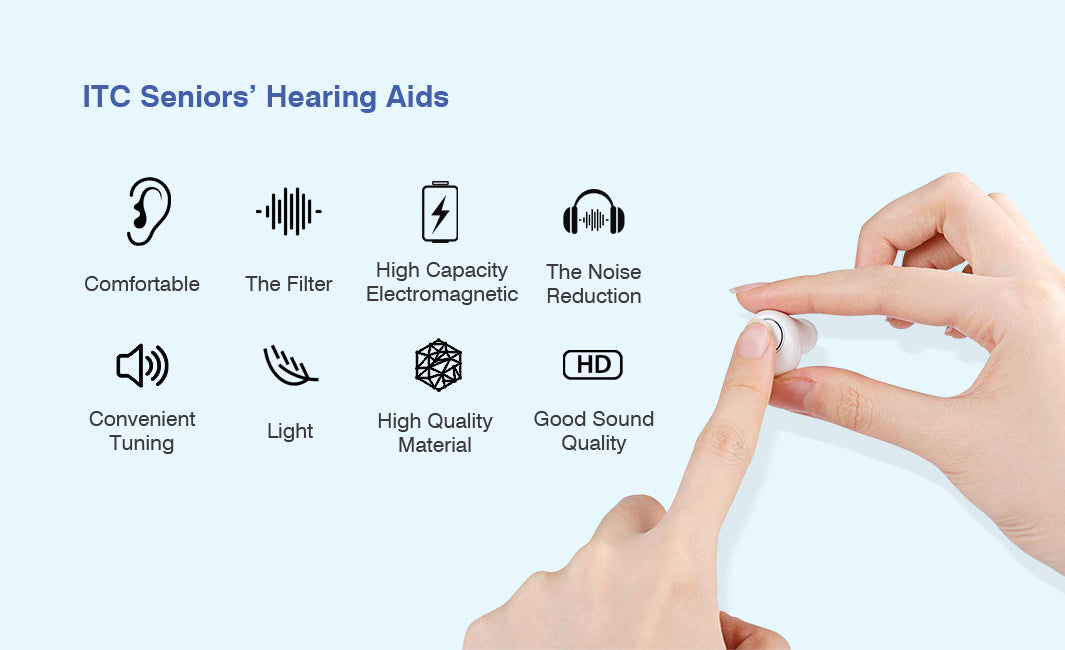 ITC Seniors' Hearing Aids

Comfortable

The Filter

High Capacity Electromagnetic

The Noise Reduction

Convenient Tuning

Light

High Quality Material

HD

Good Sound Quality